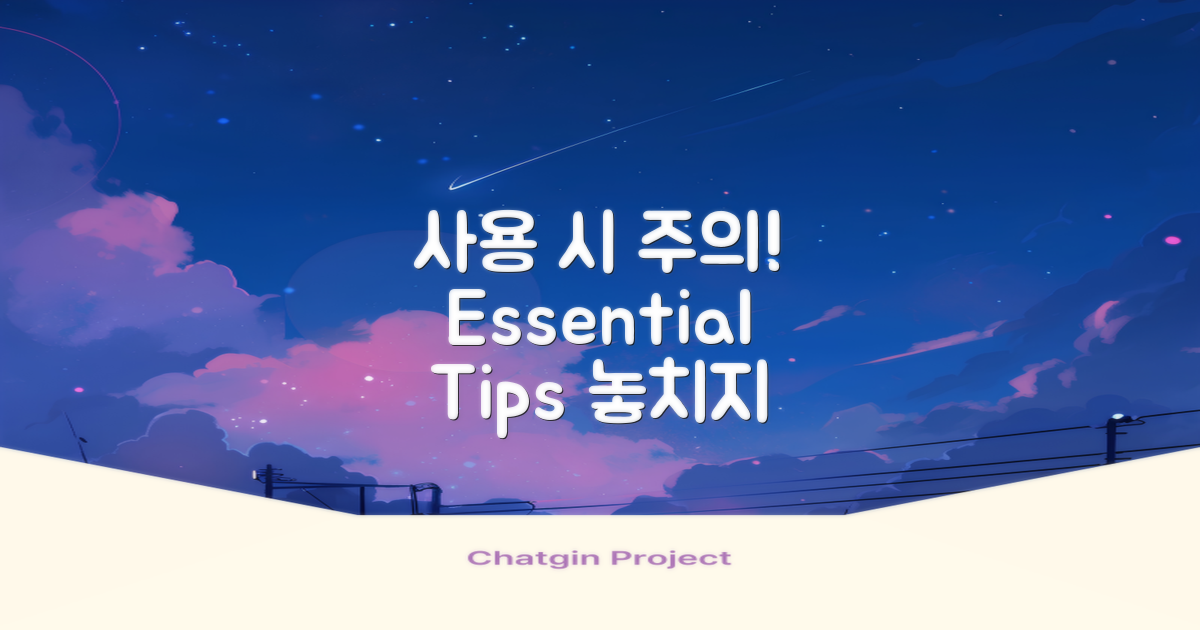 사용 시 주의! Essential Tips 놓치지

Chatgin Project